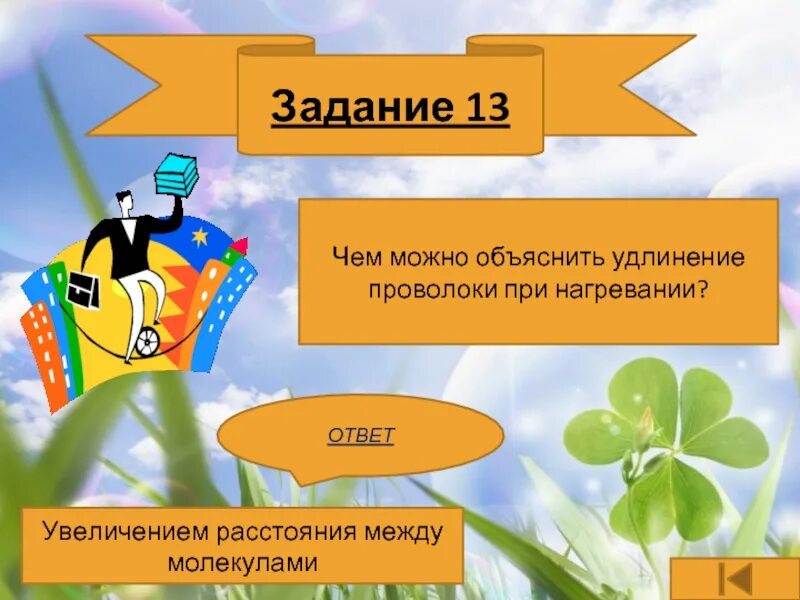 Задание 13

Чем можно объяснить удлинение проволоки при нагревании?

ОТВЕТ

Увеличением расстояния между молекулами